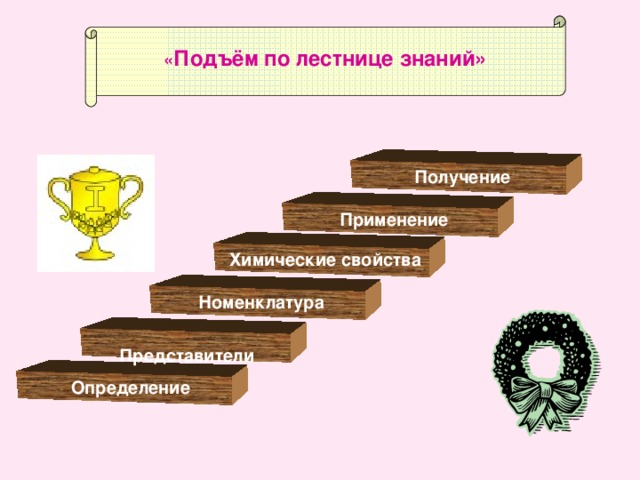 «Подъём по лестнице знаний»

I

Получение

Применение

Химические свойства

Номенклатура

Представители

Определение